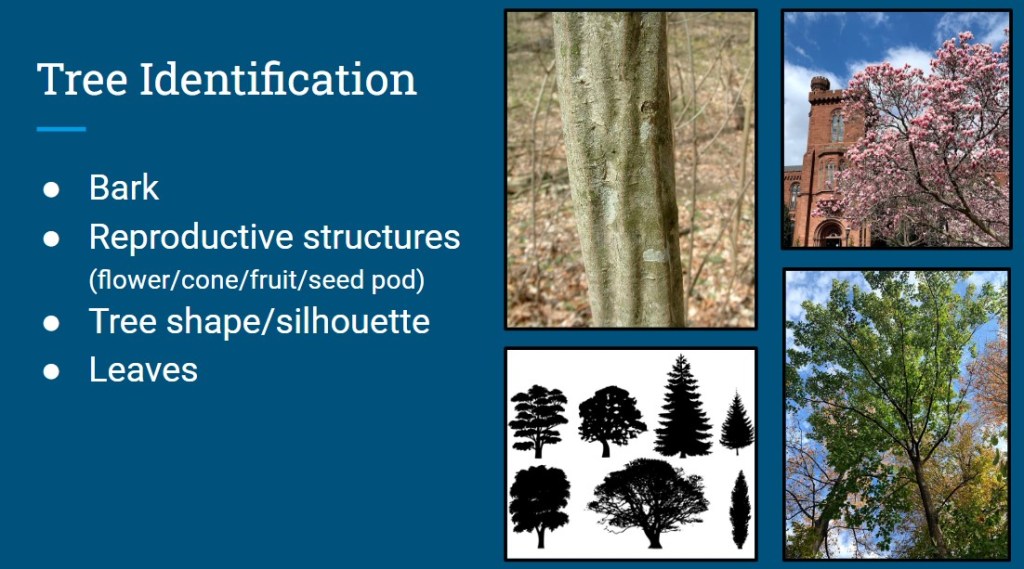 Tree Identification

● Bark
● Reproductive structures (flower/cone/fruit/seed pod)
● Tree shape/silhouette
● Leaves